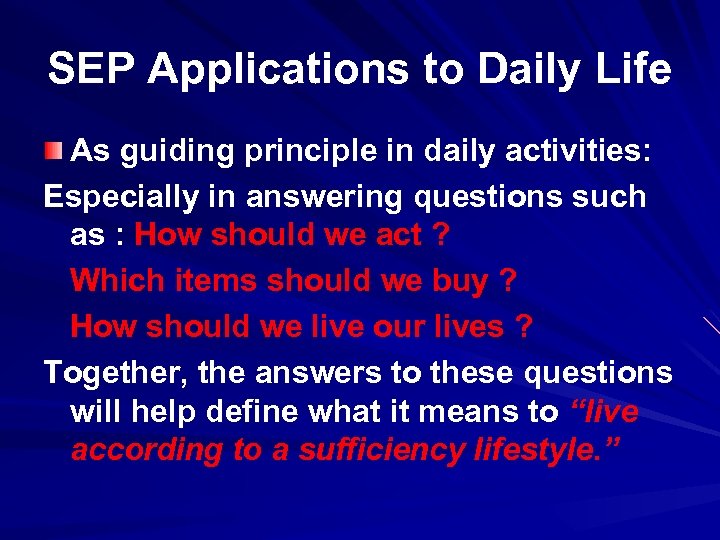 SEP Applications to Daily Life

As guiding principle in daily activities:

Especially in answering questions such as : How should we act ?

Which items should we buy ?

How should we live our lives ?

Together, the answers to these questions will help define what it means to “live according to a sufficiency lifestyle.”